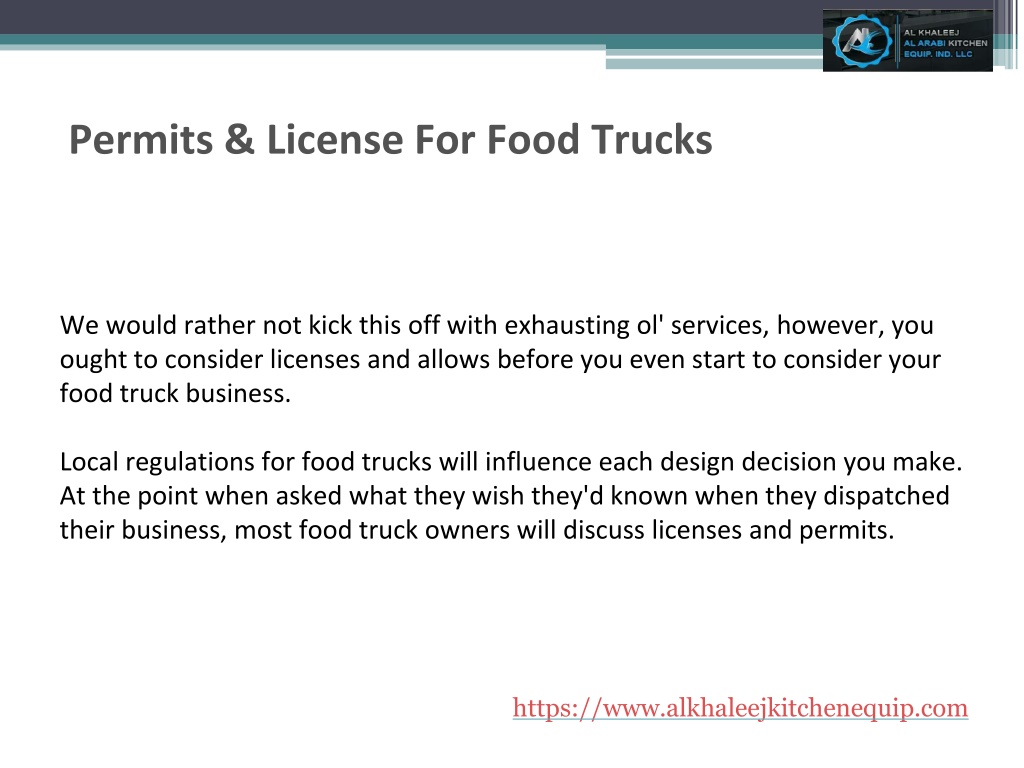 AL KHALEEJ
AL ARABI KITCHEN
EQUIP. IND. LLC

Permits & License For Food Trucks

We would rather not kick this off with exhausting ol' services, however, you ought to consider licenses and allows before you even start to consider your food truck business.

Local regulations for food trucks will influence each design decision you make. At the point when asked what they wish they'd known when they dispatched their business, most food truck owners will discuss licenses and permits.

https://www.alkhaleejkitchenequip.com